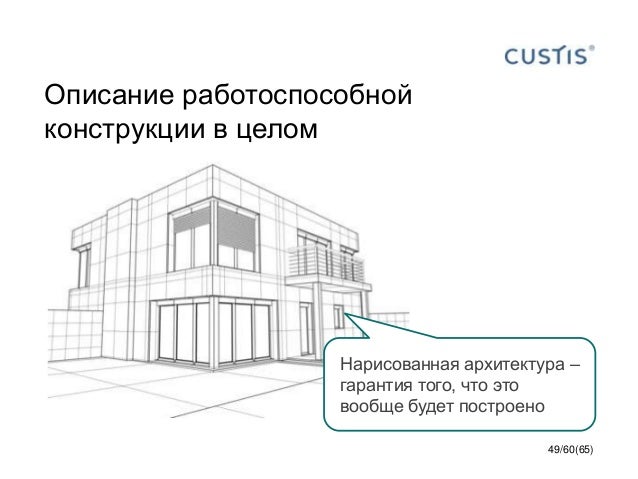 CUSTIS®

Описание работоспособной конструкции в целом

Нарисованная архитектура – гарантия того, что это вообще будет построено

49/60(65)